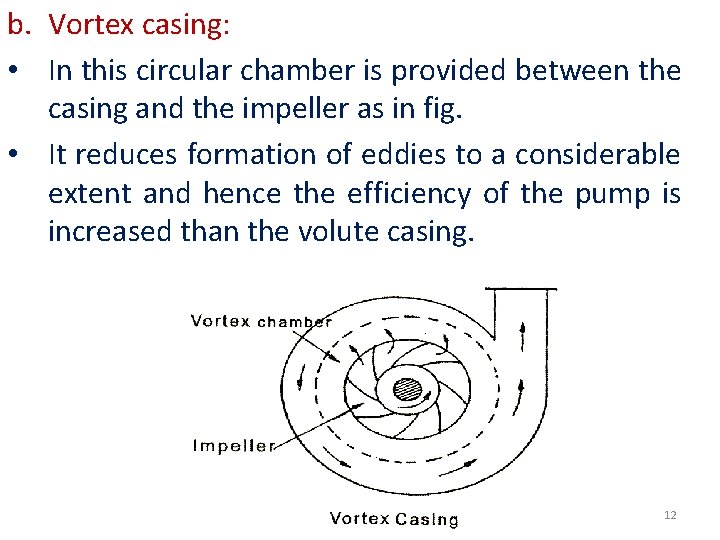 b. Vortex casing:

• In this circular chamber is provided between the casing and the impeller as in fig.

• It reduces formation of eddies to a considerable extent and hence the efficiency of the pump is increased than the volute casing.

Vortex chamber

Impeller

Vortex Casing

12